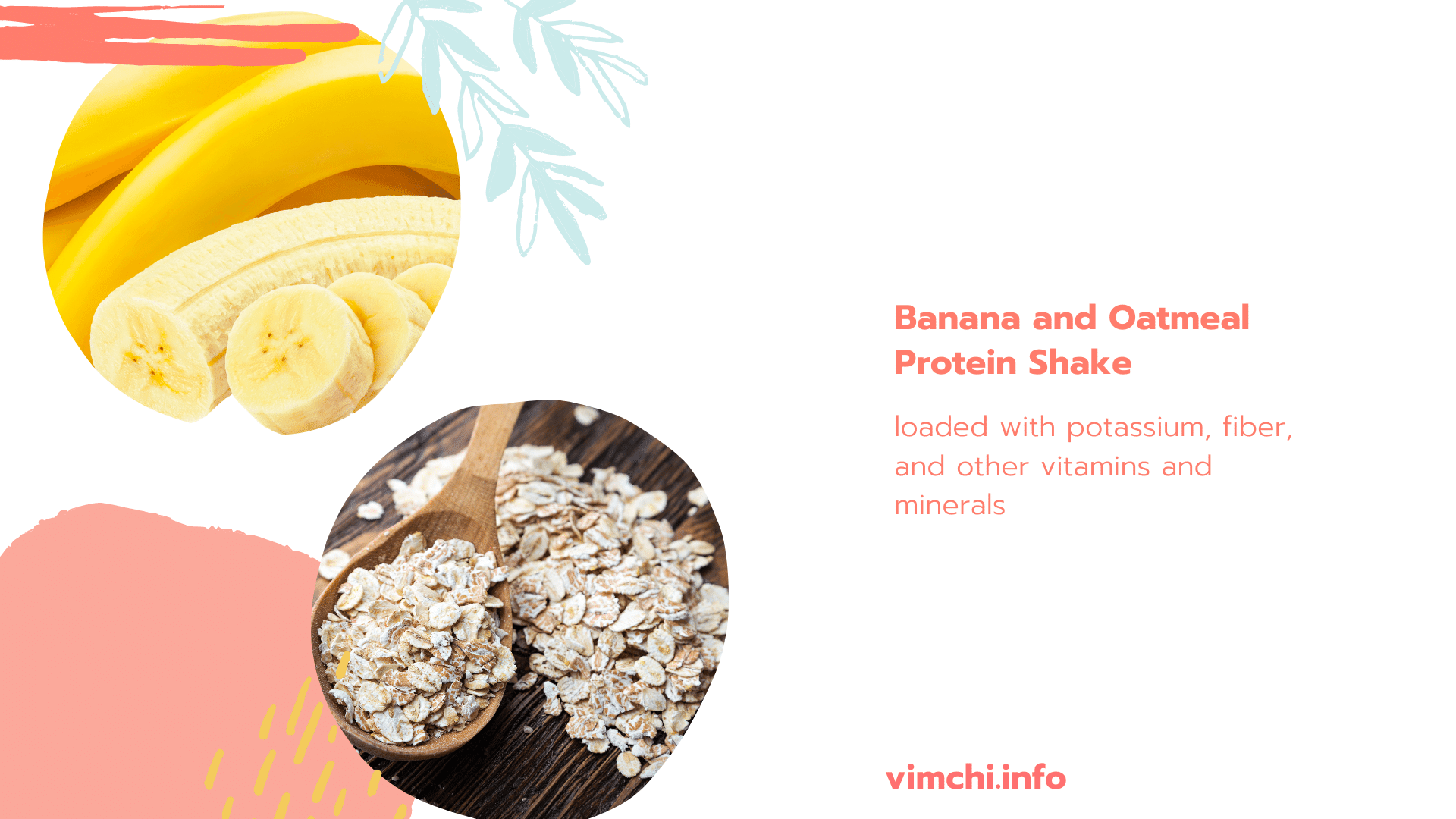 Banana and Oatmeal Protein Shake

loaded with potassium, fiber, and other vitamins and minerals

vimchi.info